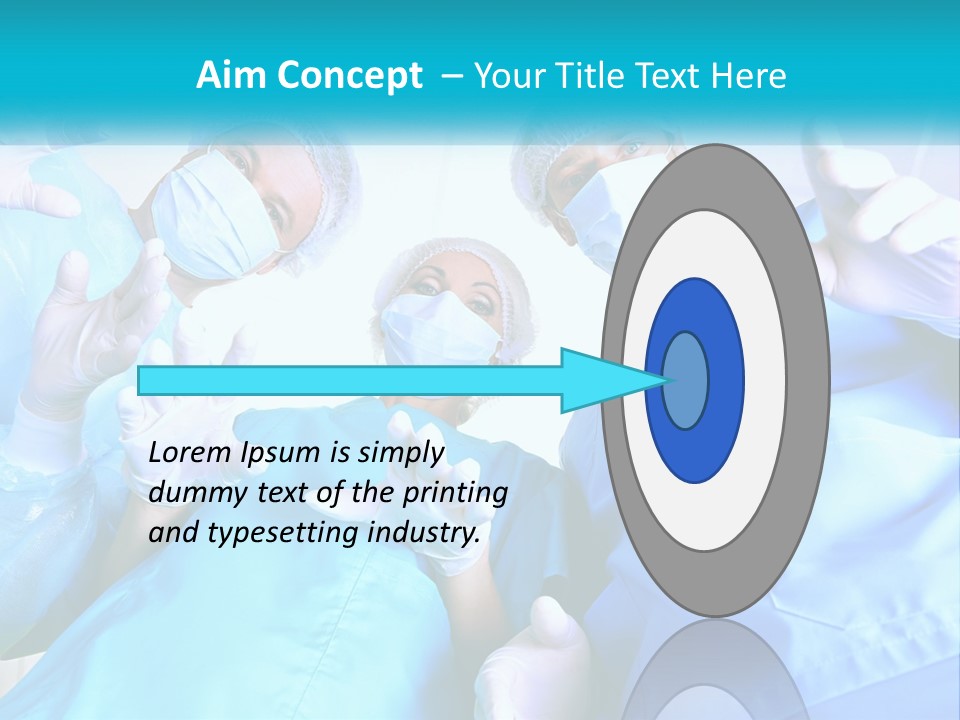 Aim Concept – Your Title Text Here

Lorem Ipsum is simply dummy text of the printing and typesetting industry.